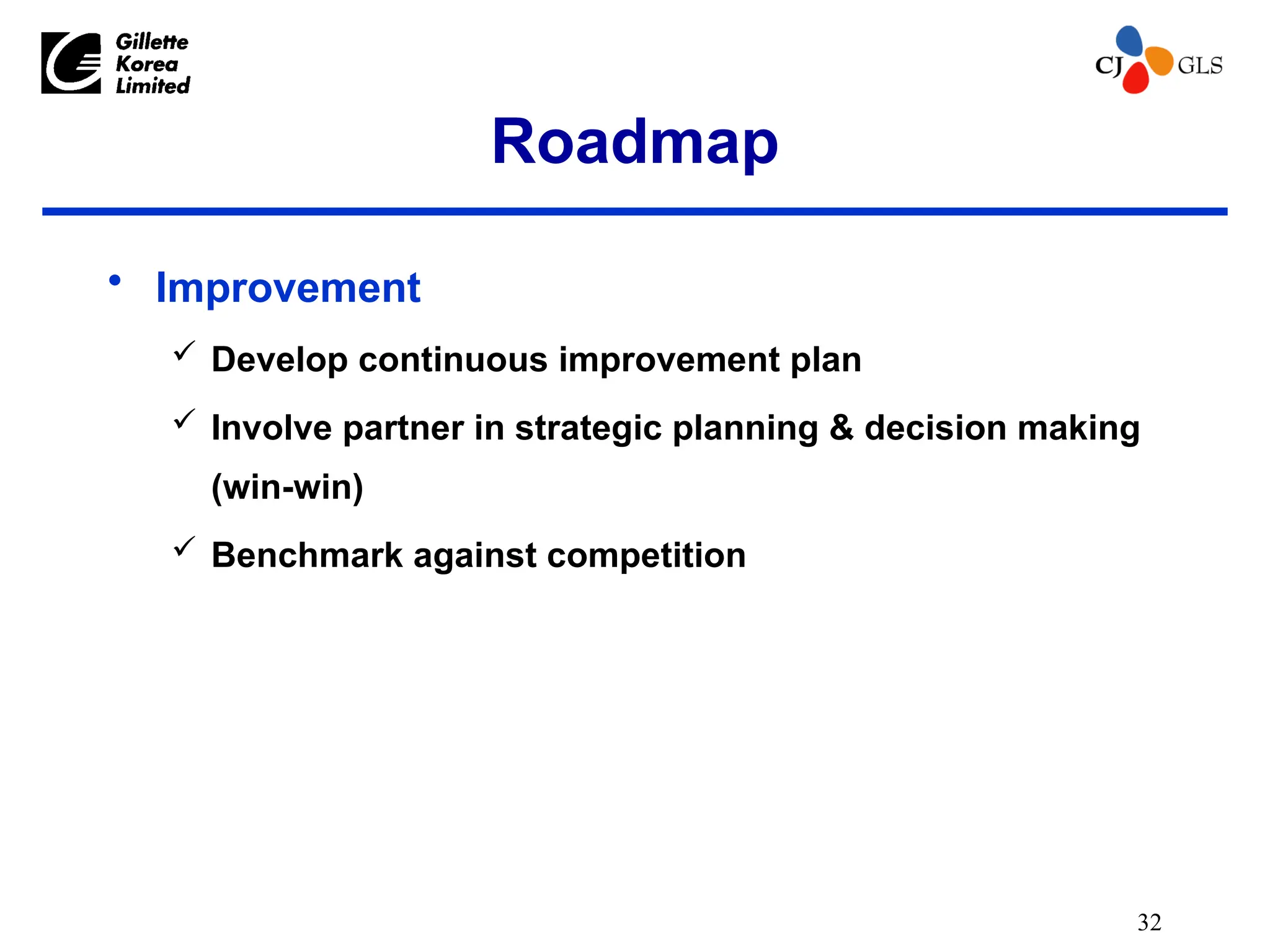 Gillette Korea Limited

CJ GLS

Roadmap

• Improvement

✓ Develop continuous improvement plan

✓ Involve partner in strategic planning & decision making (win-win)

✓ Benchmark against competition

32